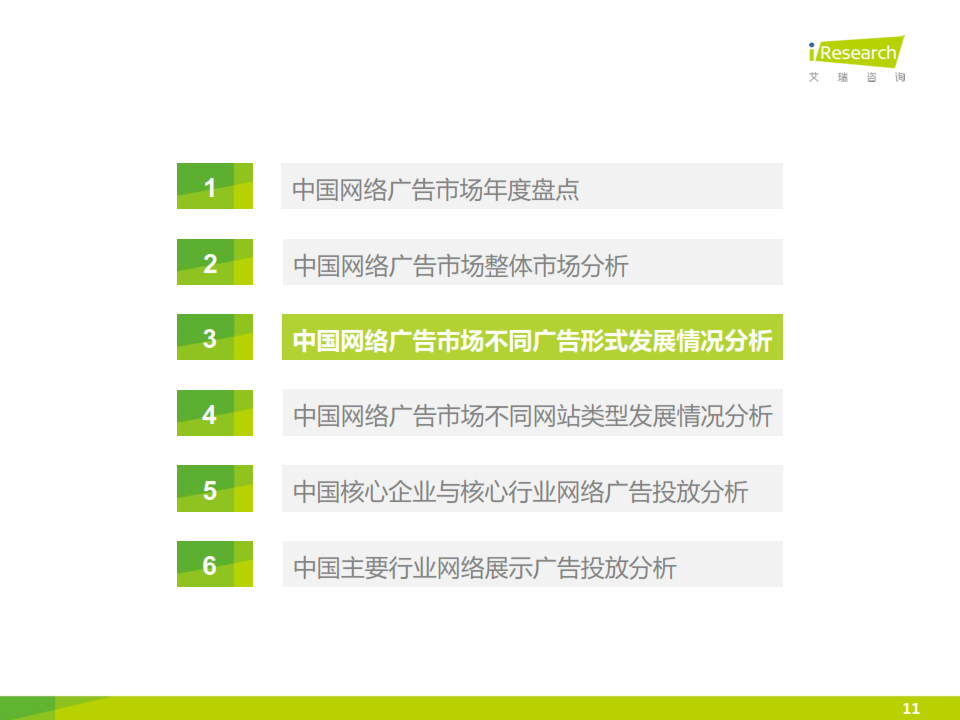 iResearch
艾瑞咨询

1 中国网络广告市场年度盘点

2 中国网络广告市场整体市场分析

3 中国网络广告市场不同广告形式发展情况分析

4 中国网络广告市场不同网站类型发展情况分析

5 中国核心企业与核心行业网络广告投放分析

6 中国主要行业网络展示广告投放分析

11